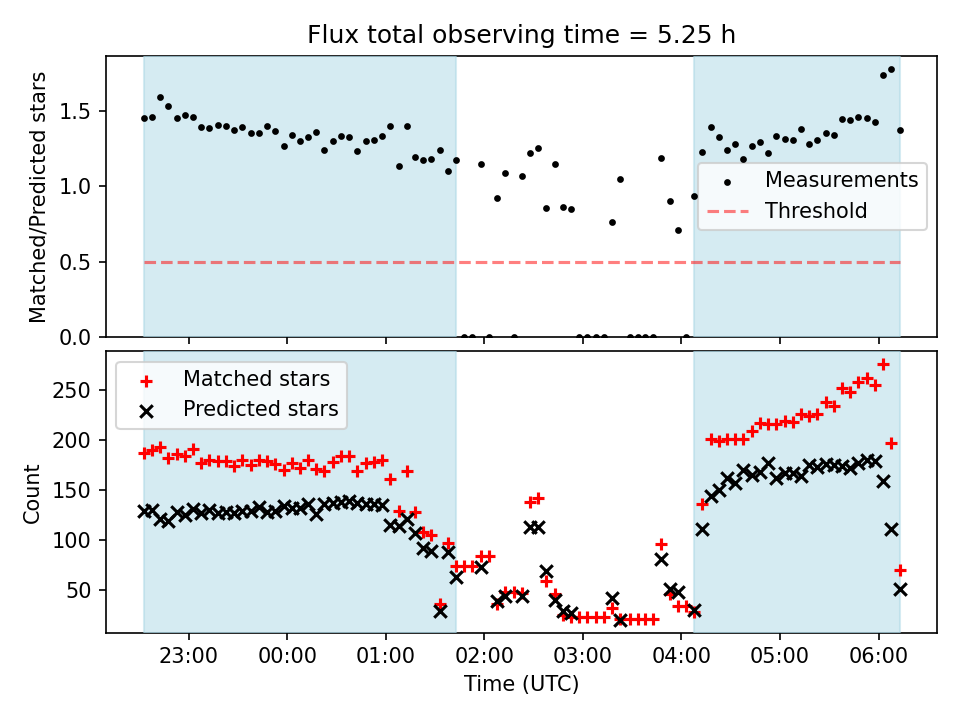 Flux total observing time = 5.25 h

Matched/Predicted stars

1.5
1.0
0.5
0.0

Measurements
Threshold

Matched stars
Predicted stars

Count

250
200
150
100
50

23:00
00:00
01:00
02:00
03:00
04:00
05:00
06:00

Time (UTC)